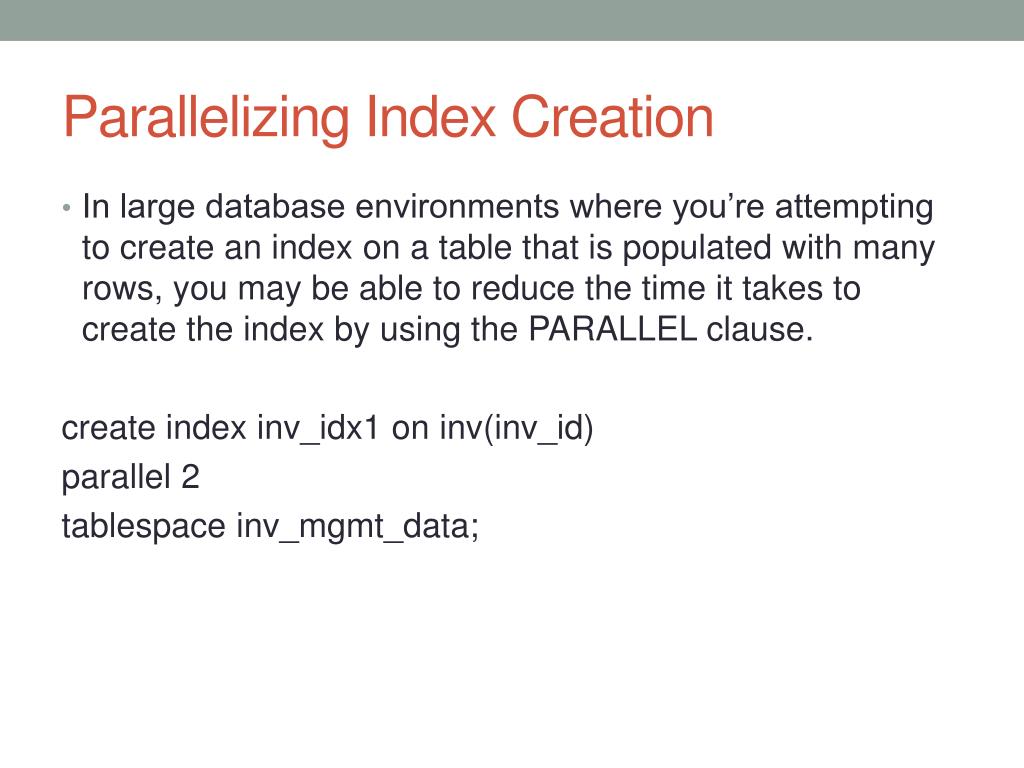 Parallelizing Index Creation

• In large database environments where you’re attempting to create an index on a table that is populated with many rows, you may be able to reduce the time it takes to create the index by using the PARALLEL clause.

create index inv_idx1 on inv(inv_id)
parallel 2
tablespace inv_mgmt_data;